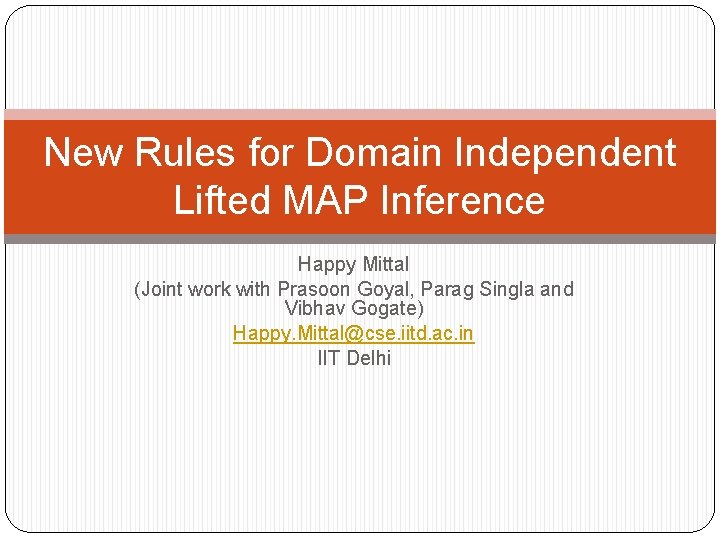 New Rules for Domain Independent Lifted MAP Inference

Happy Mittal
(Joint work with Prasoon Goyal, Parag Singla and Vibhav Gogate)
Happy.Mittal@cse.iitd.ac.in
IIT Delhi